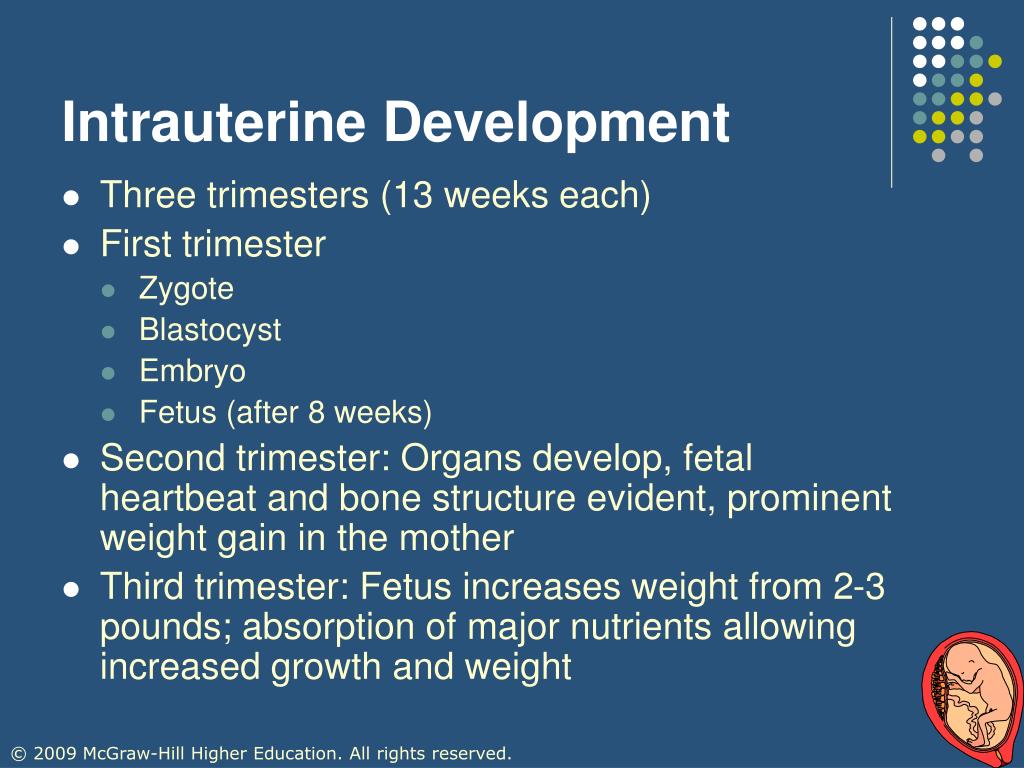 Intrauterine Development

- Three trimesters (13 weeks each)
- First trimester
  - Zygote
  - Blastocyst
  - Embryo
  - Fetus (after 8 weeks)
- Second trimester: Organs develop, fetal heartbeat and bone structure evident, prominent weight gain in the mother
- Third trimester: Fetus increases weight from 2-3 pounds; absorption of major nutrients allowing increased growth and weight

© 2009 McGraw-Hill Higher Education. All rights reserved.